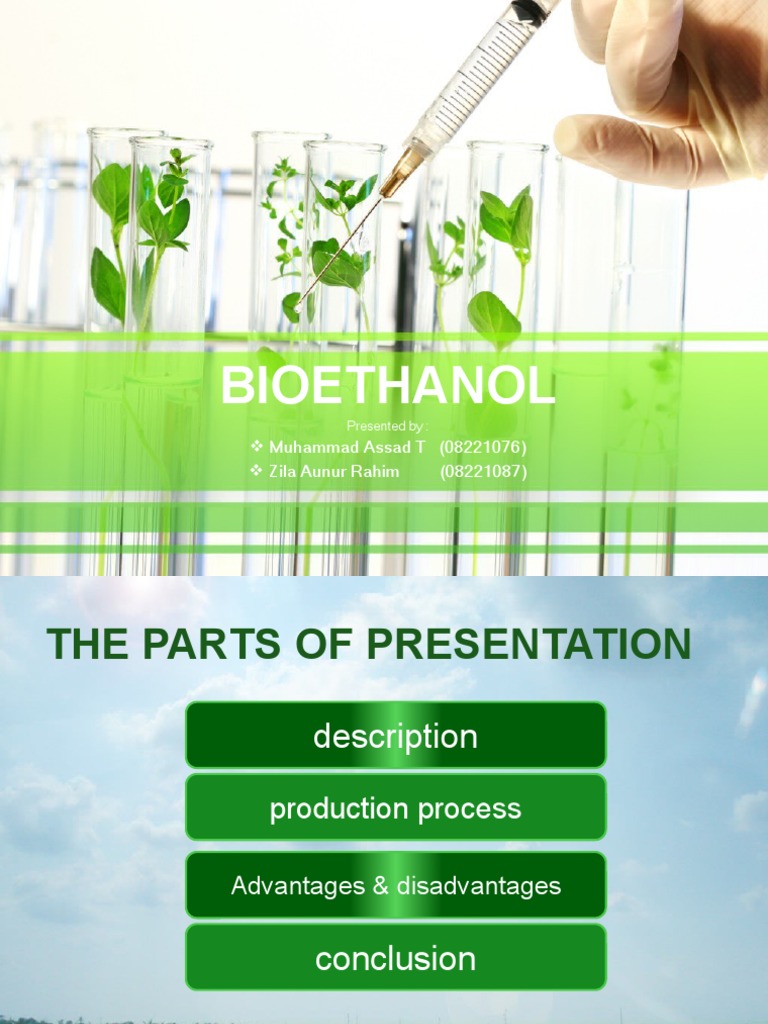 BIOETHANOL

Presented by :
❖ Muhammad Assad T (08221076)
❖ Zila Aunur Rahim (08221087)

THE PARTS OF PRESENTATION

description

production process

Advantages & disadvantages

conclusion